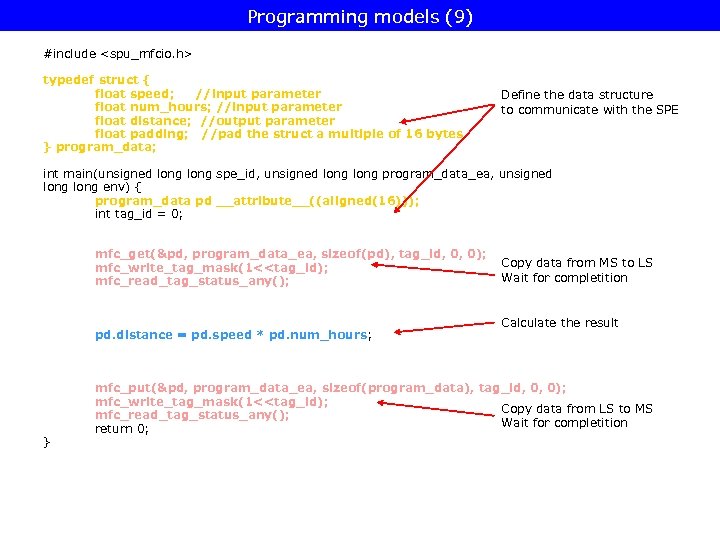 Programming models (9)

#include <spu_mfcio.h>

typedef struct {
float speed; //input parameter
float num_hours; //input parameter
float distance; //output parameter
float padding; //pad the struct a multiple of 16 bytes
} program_data;

int main(unsigned long long spe_id, unsigned long long program_data_ea, unsigned long long env) {
program_data pd __attribute__((aligned(16)));
int tag_id = 0;

mfc_get(&pd, program_data_ea, sizeof(pd), tag_id, 0, 0);
mfc_write_tag_mask(1<<tag_id);
mfc_read_tag_status_any();

pd.distance = pd.speed * pd.num_hours;

mfc_put(&pd, program_data_ea, sizeof(program_data), tag_id, 0, 0);
mfc_write_tag_mask(1<<tag_id);
mfc_read_tag_status_any();
return 0;
}

Define the data structure to communicate with the SPE

Copy data from MS to LS
Wait for completition

Calculate the result

Copy data from LS to MS
Wait for completition